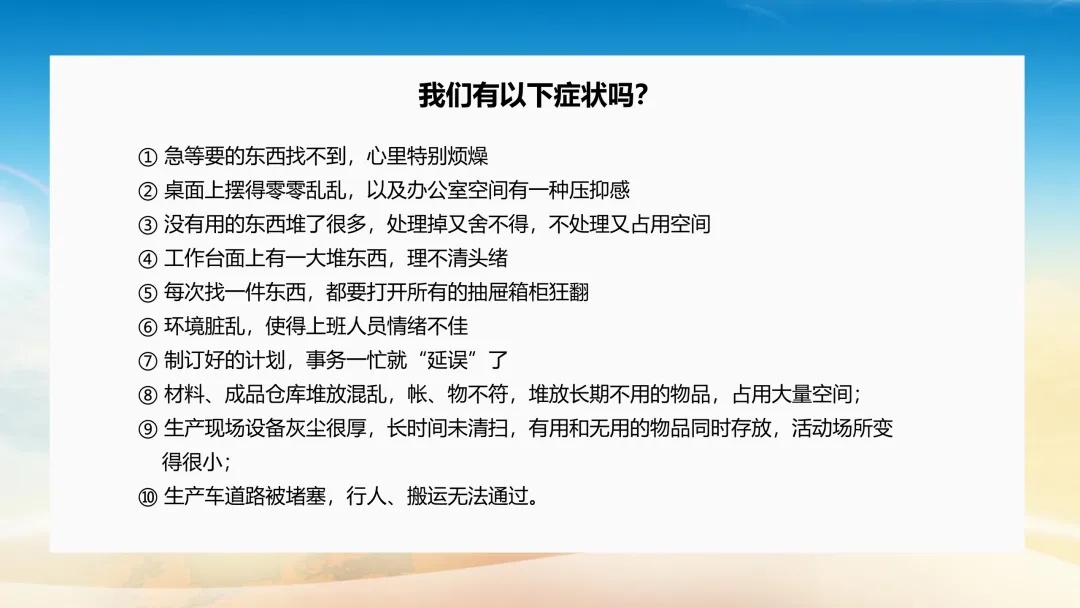 我们有以下症状吗?

① 急等要的东西找不到，心里特别烦燥
② 桌面上摆得零零乱乱，以及办公室空间有一种压抑感
③ 没有用的东西堆了很多，处理掉又舍不得，不处理又占用空间
④ 工作台面上有一大堆东西，理不清头绪
⑤ 每次找一件东西，都要打开所有的抽屉箱柜狂翻
⑥ 环境脏乱，使得上班人员情绪不佳
⑦ 制订好的计划，事务一忙就“延误”了
⑧ 材料、成品仓库堆放混乱，帐、物不符，堆放长期不用的物品，占用大量空间;
⑨ 生产现场设备灰尘很厚，长时间未清扫，有用和无用的物品同时存放，活动场所变得很小;
⑩ 生产车道路被堵塞，行人、搬运无法通过。